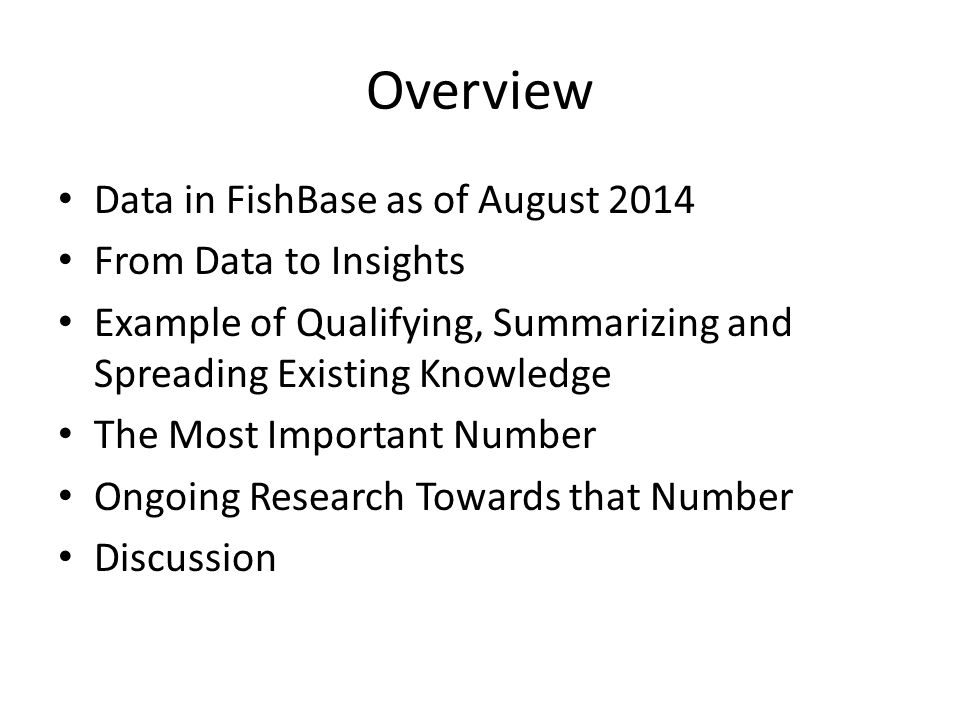 Overview

• Data in FishBase as of August 2014
• From Data to Insights
• Example of Qualifying, Summarizing and Spreading Existing Knowledge
• The Most Important Number
• Ongoing Research Towards that Number
• Discussion